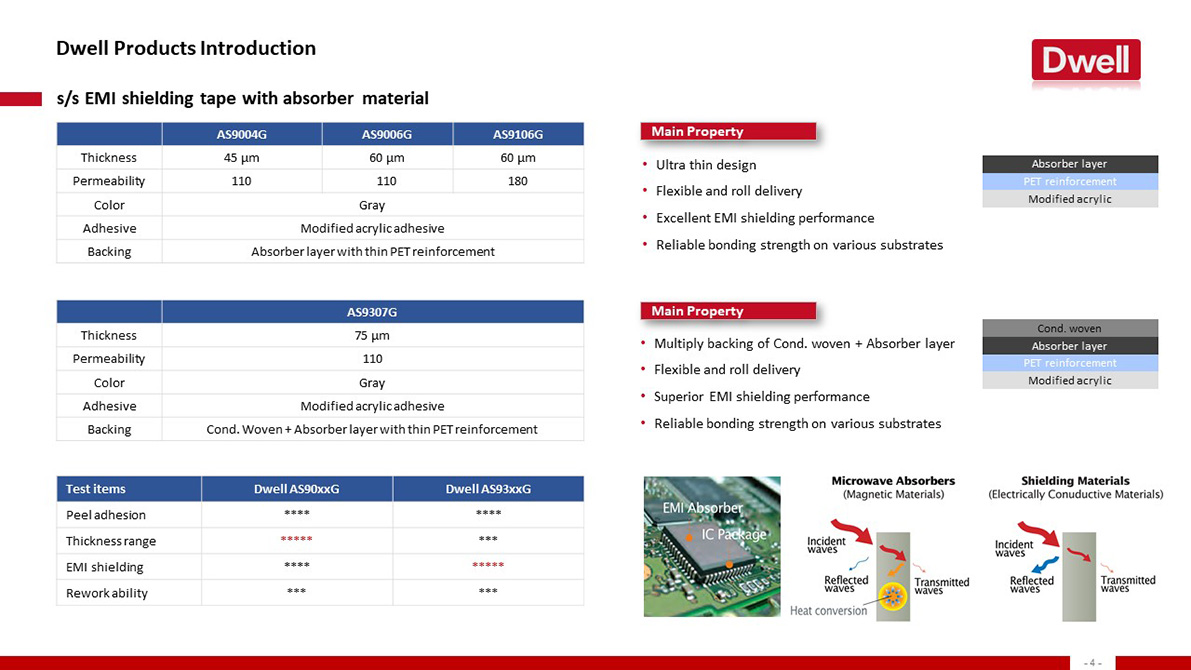 Dwell Products Introduction

Dwell

s/s EMI shielding tape with absorber material

| | AS9004G | AS9006G | AS9106G |
|---|---|---|---|
| Thickness | 45 µm | 60 µm | 60 µm |
| Permeability | 110 | 110 | 180 |
| Color | Gray | | |
| Adhesive | Modified acrylic adhesive | | |
| Backing | Absorber layer with thin PET reinforcement | | |

Main Property

• Ultra thin design
• Flexible and roll delivery
• Excellent EMI shielding performance
• Reliable bonding strength on various substrates

Absorber layer
PET reinforcement
Modified acrylic

| | AS9307G |
|---|---|
| Thickness | 75 µm |
| Permeability | 110 |
| Color | Gray |
| Adhesive | Modified acrylic adhesive |
| Backing | Cond. Woven + Absorber layer with thin PET reinforcement |

Main Property

• Multiply backing of Cond. woven + Absorber layer
• Flexible and roll delivery
• Superior EMI shielding performance
• Reliable bonding strength on various substrates

Cond. woven
Absorber layer
PET reinforcement
Modified acrylic

| Test items | Dwell AS90xxG | Dwell AS93xxG |
|---|---|---|
| Peel adhesion | **** | **** |
| Thickness range | ***** | *** |
| EMI shielding | **** | ***** |
| Rework ability | *** | *** |

EMI Absorber
IC Package

Microwave Absorbers
(Magnetic Materials)
Incident waves
Reflected waves
Transmitted waves
Heat conversion

Shielding Materials
(Electrically Conuductive Materials)
Incident waves
Reflected waves
Transmitted waves

- 4 -